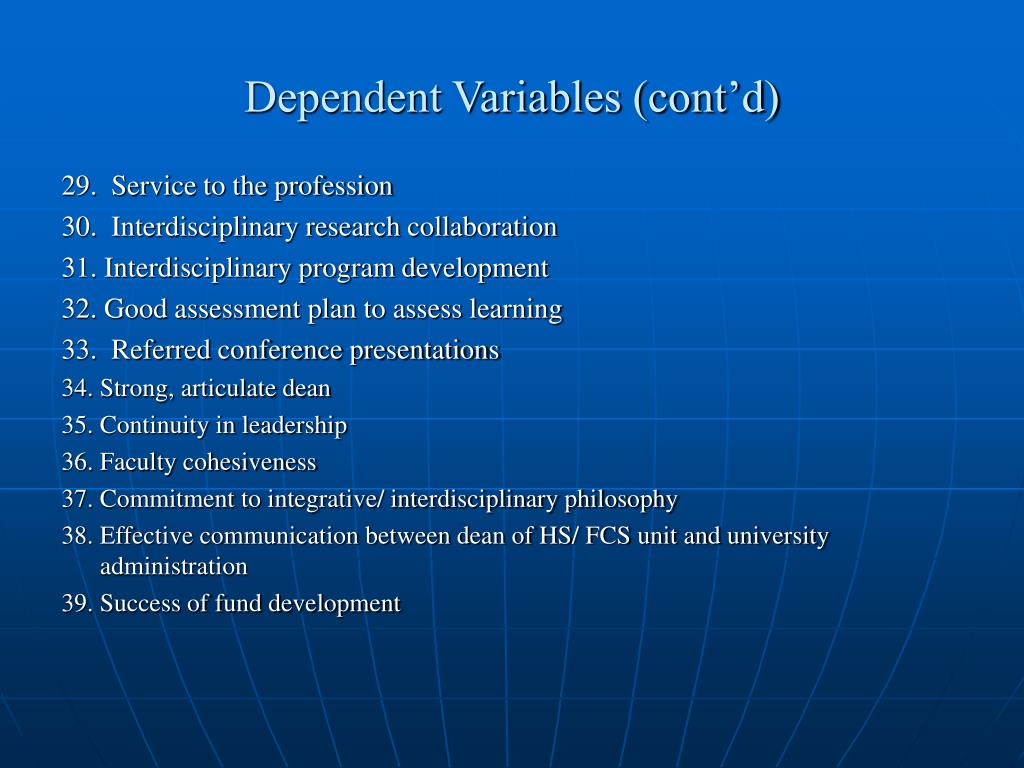 Dependent Variables (cont’d)

29. Service to the profession
30. Interdisciplinary research collaboration
31. Interdisciplinary program development
32. Good assessment plan to assess learning
33. Referred conference presentations
34. Strong, articulate dean
35. Continuity in leadership
36. Faculty cohesiveness
37. Commitment to integrative/ interdisciplinary philosophy
38. Effective communication between dean of HS/ FCS unit and university administration
39. Success of fund development